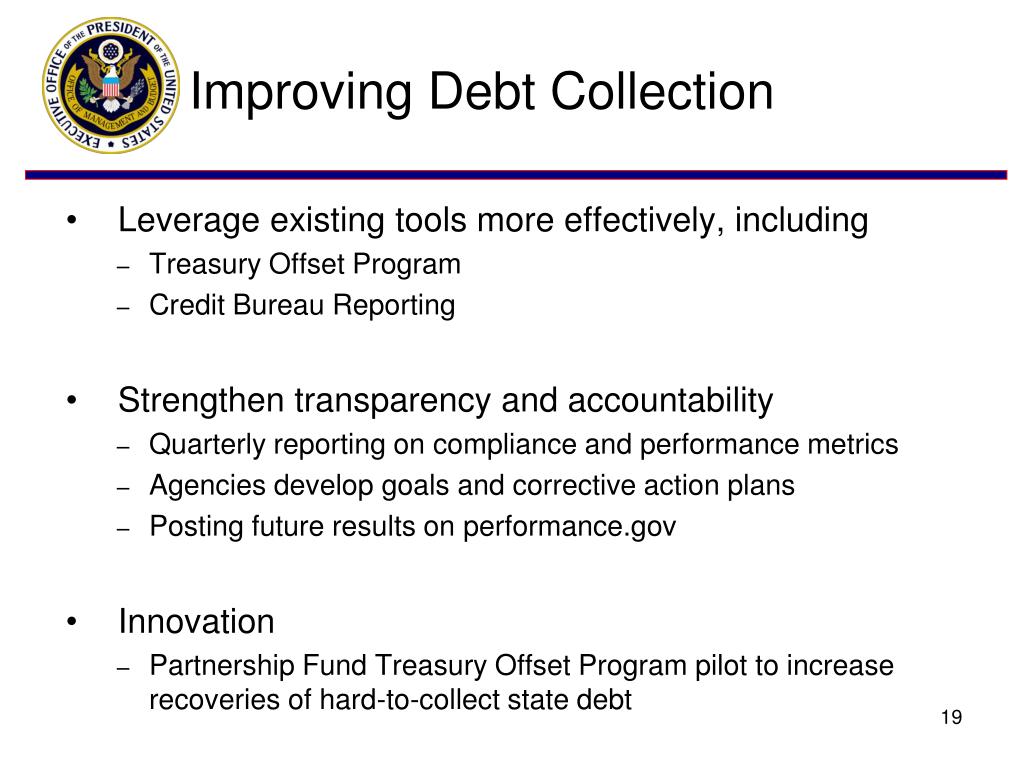 EXECUTIVE OFFICE OF THE PRESIDENT OF THE UNITED STATES
OFFICE OF MANAGEMENT AND BUDGET

Improving Debt Collection

• Leverage existing tools more effectively, including
– Treasury Offset Program
– Credit Bureau Reporting

• Strengthen transparency and accountability
– Quarterly reporting on compliance and performance metrics
– Agencies develop goals and corrective action plans
– Posting future results on performance.gov

• Innovation
– Partnership Fund Treasury Offset Program pilot to increase recoveries of hard-to-collect state debt

19